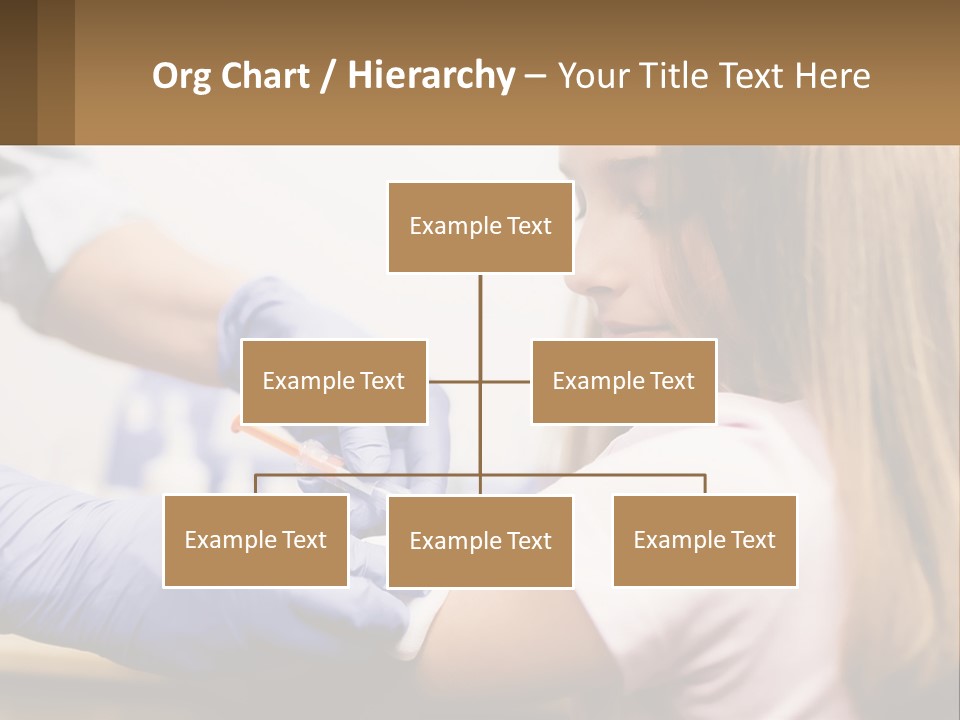 Org Chart / Hierarchy – Your Title Text Here

Example Text

Example Text

Example Text

Example Text

Example Text

Example Text